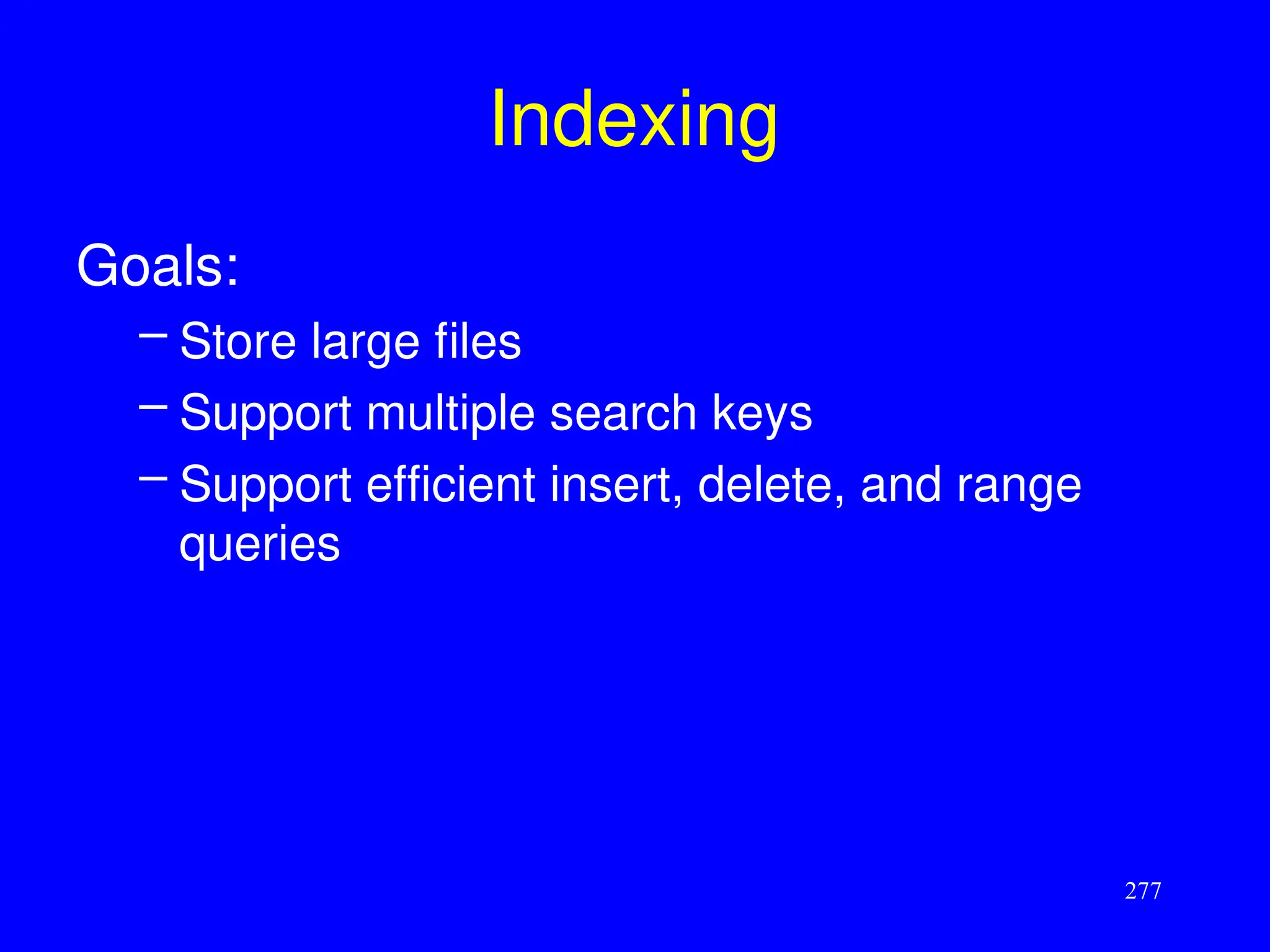 Indexing

Goals:

– Store large files
– Support multiple search keys
– Support efficient insert, delete, and range queries

277